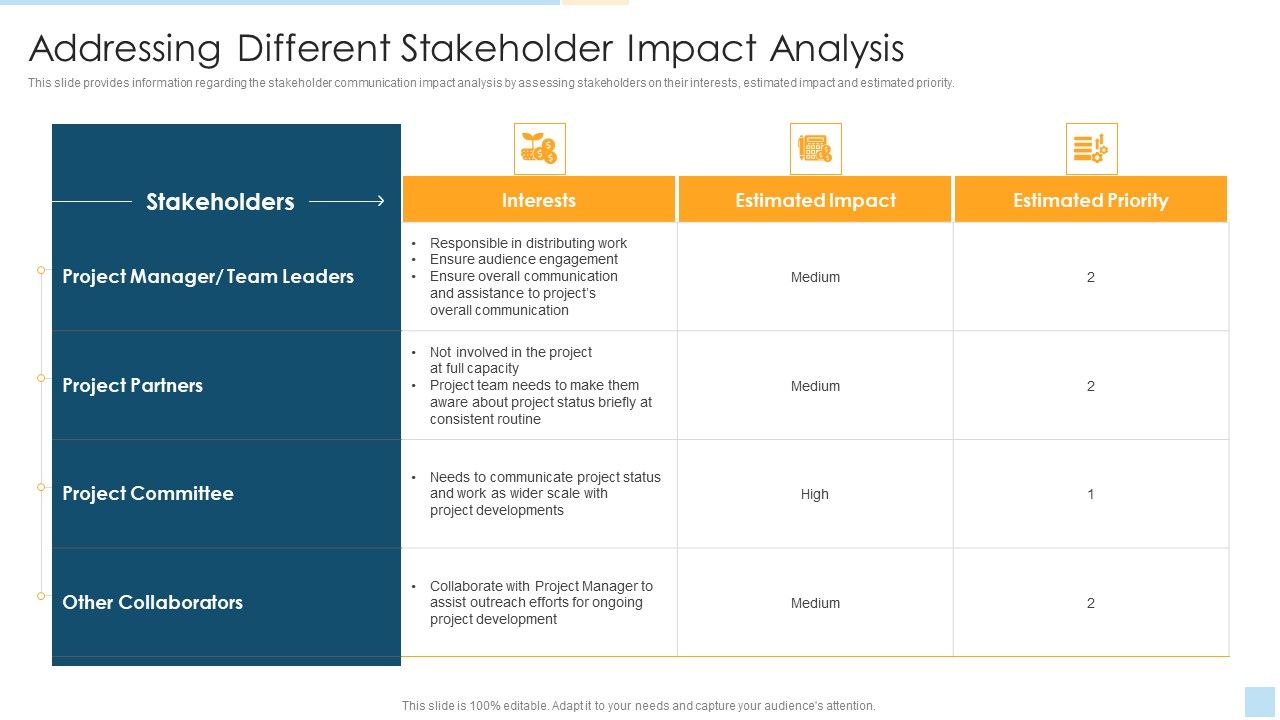 Addressing Different Stakeholder Impact Analysis

This slide provides information regarding the stakeholder communication impact analysis by assessing stakeholders on their interests, estimated impact and estimated priority.

| Stakeholders | Interests | Estimated Impact | Estimated Priority |
|---|---|---|---|
| Project Manager/ Team Leaders | • Responsible in distributing work • Ensure audience engagement • Ensure overall communication and assistance to project's overall communication | Medium | 2 |
| Project Partners | • Not involved in the project at full capacity • Project team needs to make them aware about project status briefly at consistent routine | Medium | 2 |
| Project Committee | • Needs to communicate project status and work as wider scale with project developments | High | 1 |
| Other Collaborators | • Collaborate with Project Manager to assist outreach efforts for ongoing project development | Medium | 2 |

This slide is 100% editable. Adapt it to your needs and capture your audience's attention.